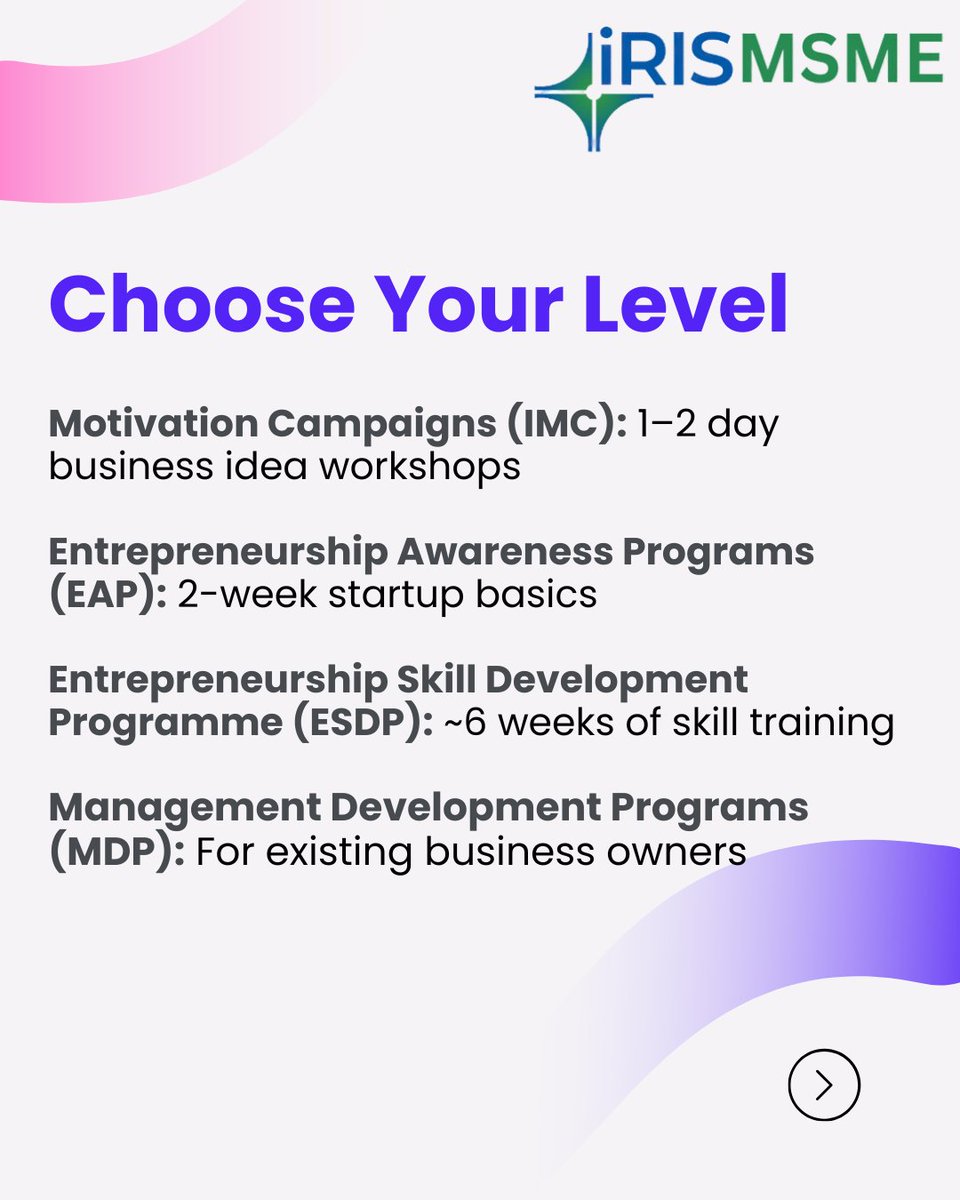 iRISMSME

Choose Your Level

Motivation Campaigns (IMC): 1–2 day business idea workshops

Entrepreneurship Awareness Programs (EAP): 2-week startup basics

Entrepreneurship Skill Development Programme (ESDP): ~6 weeks of skill training

Management Development Programs (MDP): For existing business owners